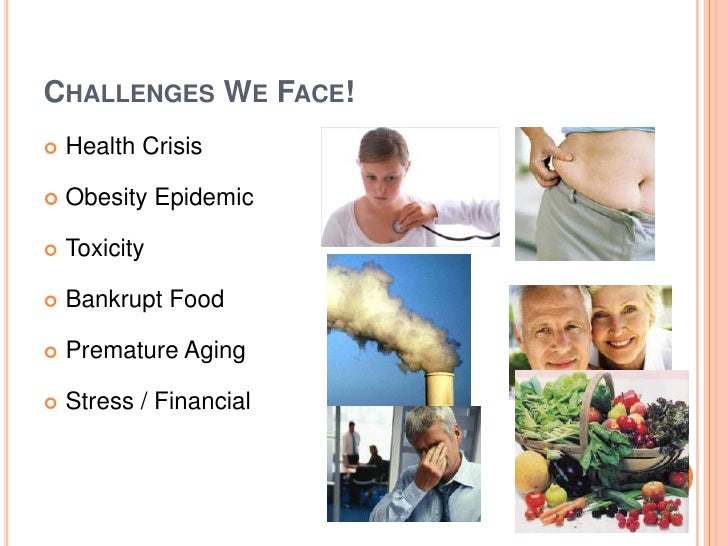 CHALLENGES WE FACE!

Health Crisis

Obesity Epidemic

Toxicity

Bankrupt Food

Premature Aging

Stress / Financial